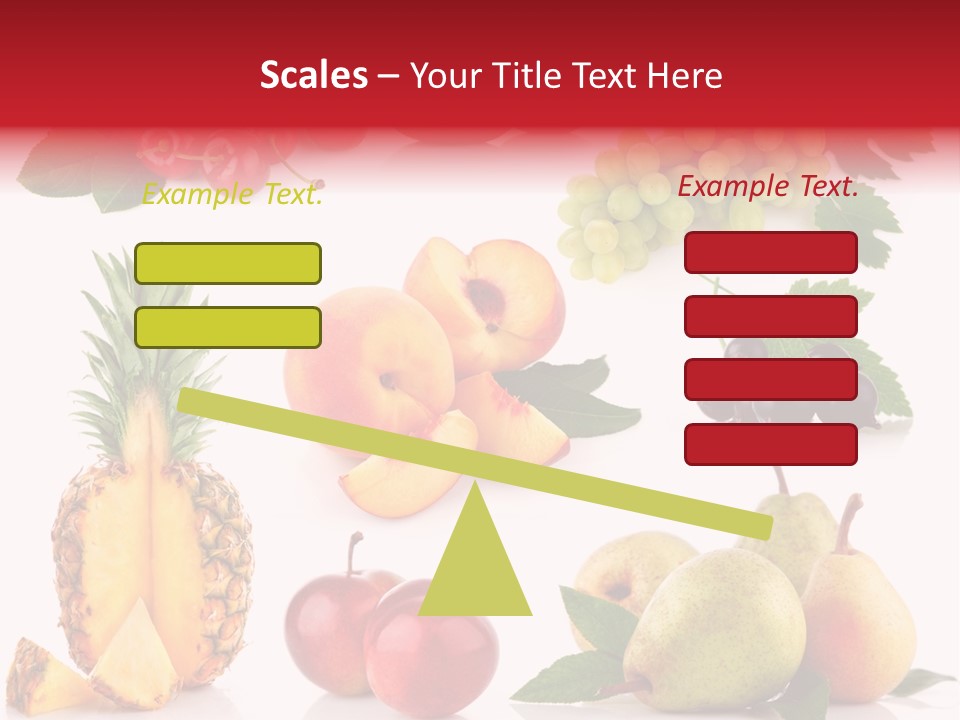 Scales – Your Title Text Here

Example Text.

Example Text.